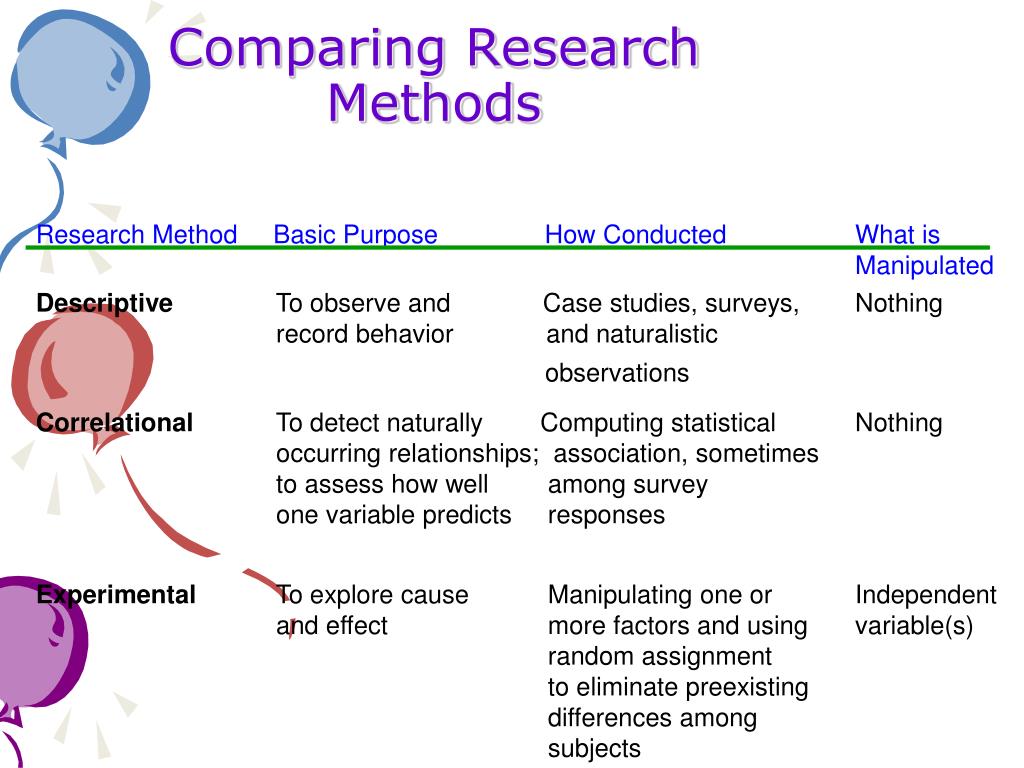 Comparing Research Methods

| Research Method | Basic Purpose | How Conducted | What is Manipulated |
|---|---|---|---|
| **Descriptive** | To observe and record behavior | Case studies, surveys, and naturalistic observations | Nothing |
| **Correlational** | To detect naturally occurring relationships; to assess how well one variable predicts | Computing statistical association, sometimes among survey responses | Nothing |
| **Experimental** | To explore cause and effect | Manipulating one or more factors and using random assignment to eliminate preexisting differences among subjects | Independent variable(s) |